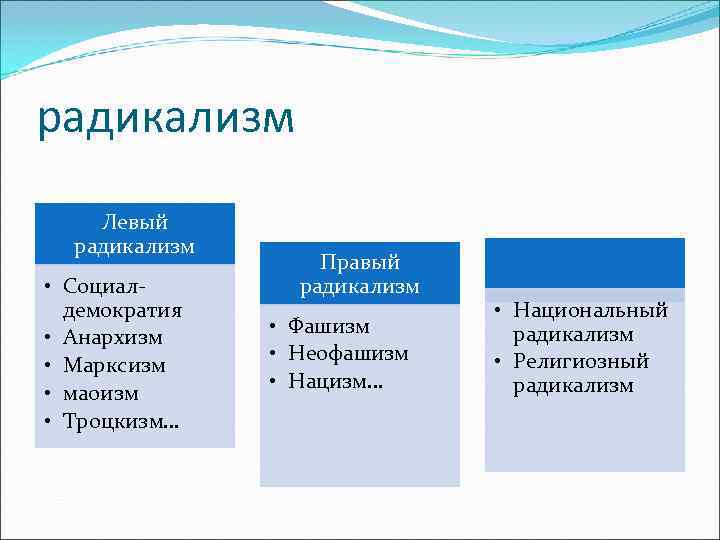 радикализм

Левый радикализм

• Социал-демократия
• Анархизм
• Марксизм
• маоизм
• Троцкизм…

Правый радикализм

• Фашизм
• Неофашизм
• Нацизм…

• Национальный радикализм
• Религиозный радикализм